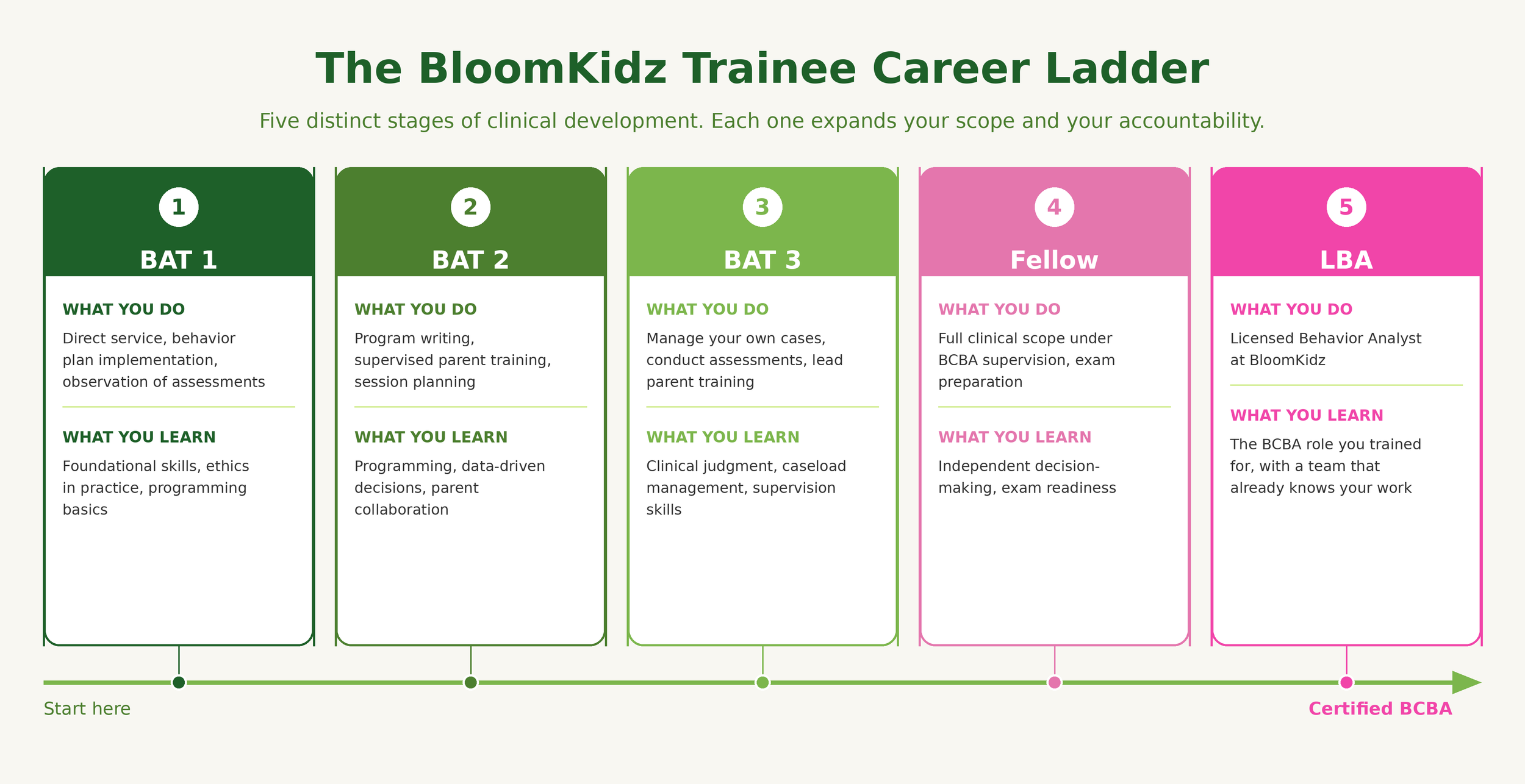 The BloomKidz Trainee Career Ladder

Five distinct stages of clinical development. Each one expands your scope and your accountability.

1
BAT 1

WHAT YOU DO
Direct service, behavior plan implementation, observation of assessments

WHAT YOU LEARN
Foundational skills, ethics in practice, programming basics

2
BAT 2

WHAT YOU DO
Program writing, supervised parent training, session planning

WHAT YOU LEARN
Programming, data-driven decisions, parent collaboration

3
BAT 3

WHAT YOU DO
Manage your own cases, conduct assessments, lead parent training

WHAT YOU LEARN
Clinical judgment, caseload management, supervision skills

4
Fellow

WHAT YOU DO
Full clinical scope under BCBA supervision, exam preparation

WHAT YOU LEARN
Independent decision-making, exam readiness

5
LBA

WHAT YOU DO
Licensed Behavior Analyst at BloomKidz

WHAT YOU LEARN
The BCBA role you trained for, with a team that already knows your work

Start here

Certified BCBA